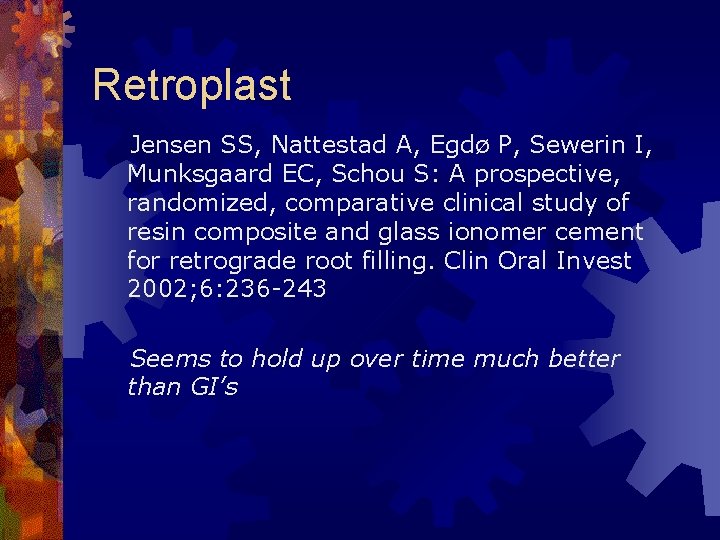 Retroplast

Jensen SS, Nattestad A, Egdø P, Sewerin I, Munksgaard EC, Schou S: A prospective, randomized, comparative clinical study of resin composite and glass ionomer cement for retrograde root filling. Clin Oral Invest 2002;6:236-243

Seems to hold up over time much better than GI's